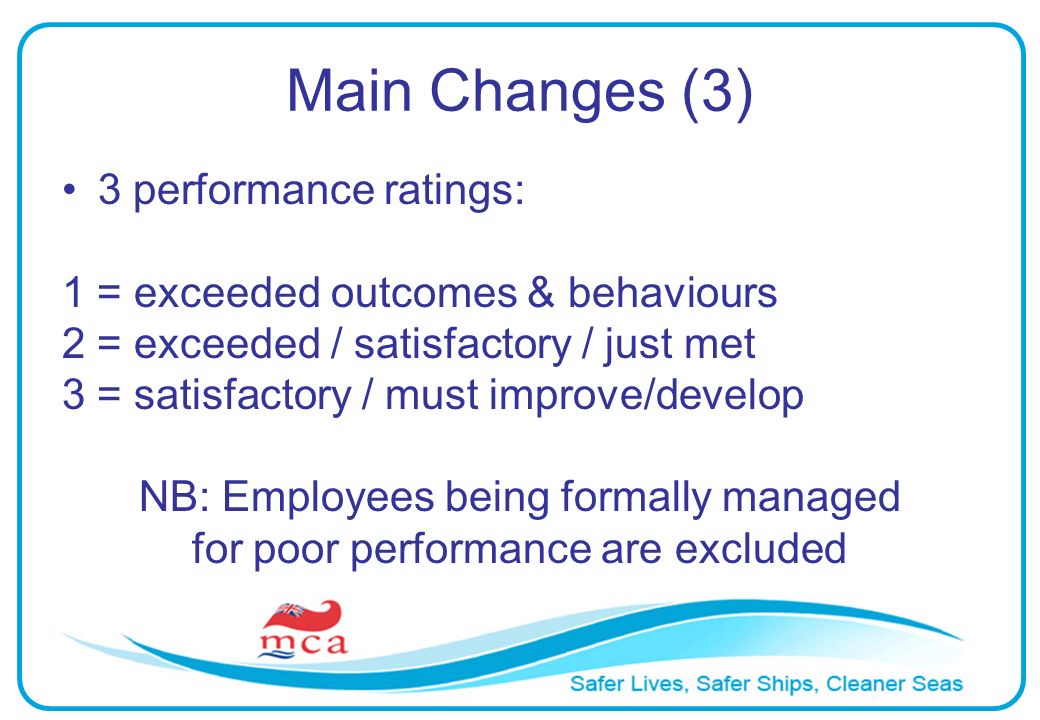 Main Changes (3)

• 3 performance ratings:

1 = exceeded outcomes & behaviours
2 = exceeded / satisfactory / just met
3 = satisfactory / must improve/develop

NB: Employees being formally managed for poor performance are excluded

mca

Safer Lives, Safer Ships, Cleaner Seas